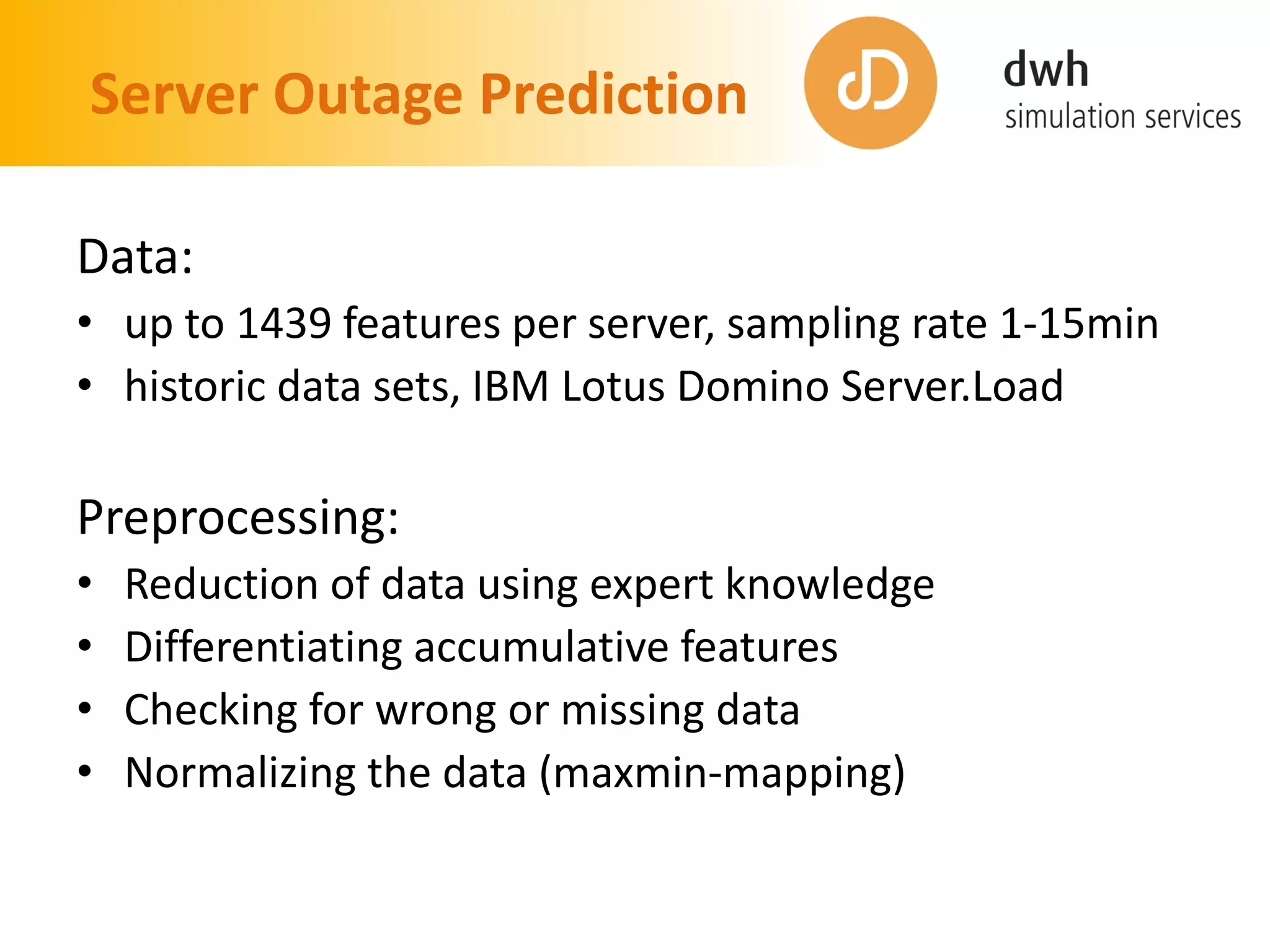 Server Outage Prediction

dwh
simulation services

Data:
• up to 1439 features per server, sampling rate 1-15min
• historic data sets, IBM Lotus Domino Server.Load

Preprocessing:
• Reduction of data using expert knowledge
• Differentiating accumulative features
• Checking for wrong or missing data
• Normalizing the data (maxmin-mapping)